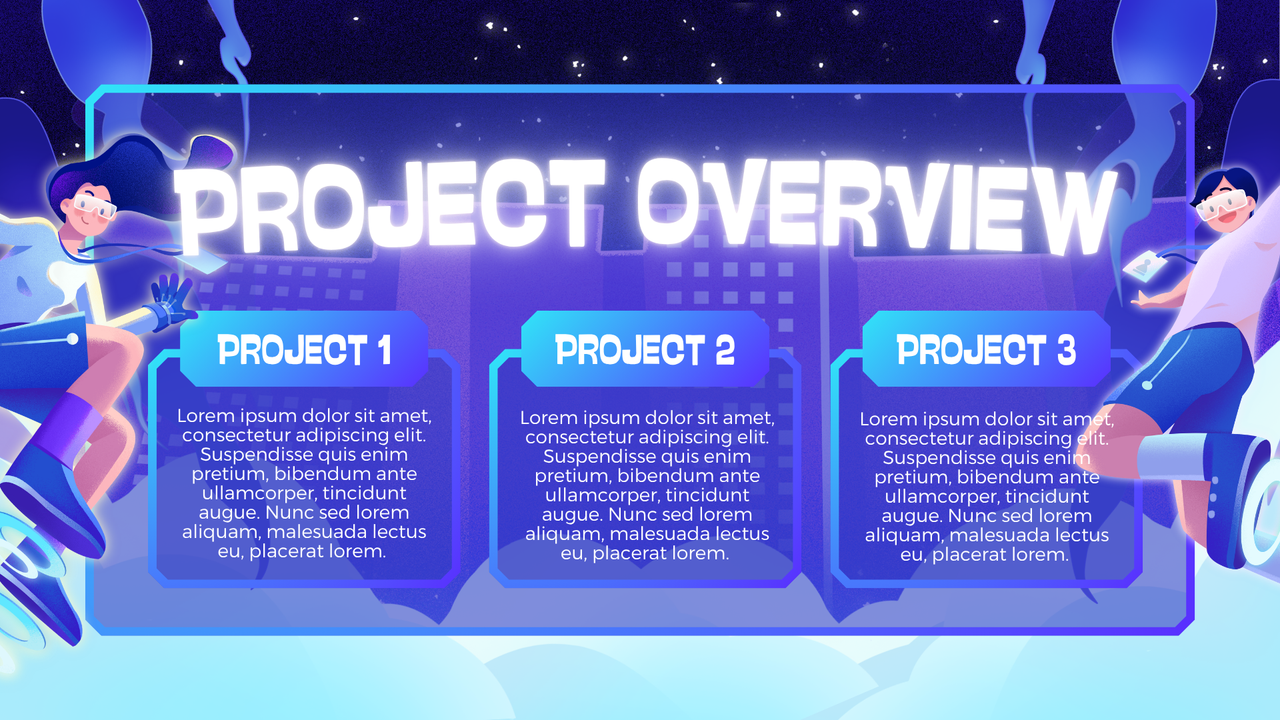 PROJECT OVERVIEW

PROJECT 1

Lorem ipsum dolor sit amet, consectetur adipiscing elit. Suspendisse quis enim pretium, bibendum ante ullamcorper, tincidunt augue. Nunc sed lorem aliquam, malesuada lectus eu, placerat lorem.

PROJECT 2

Lorem ipsum dolor sit amet, consectetur adipiscing elit. Suspendisse quis enim pretium, bibendum ante ullamcorper, tincidunt augue. Nunc sed lorem aliquam, malesuada lectus eu, placerat lorem.

PROJECT 3

Lorem ipsum dolor sit amet, consectetur adipiscing elit. Suspendisse quis enim pretium, bibendum ante ullamcorper, tincidunt augue. Nunc sed lorem aliquam, malesuada lectus eu, placerat lorem.